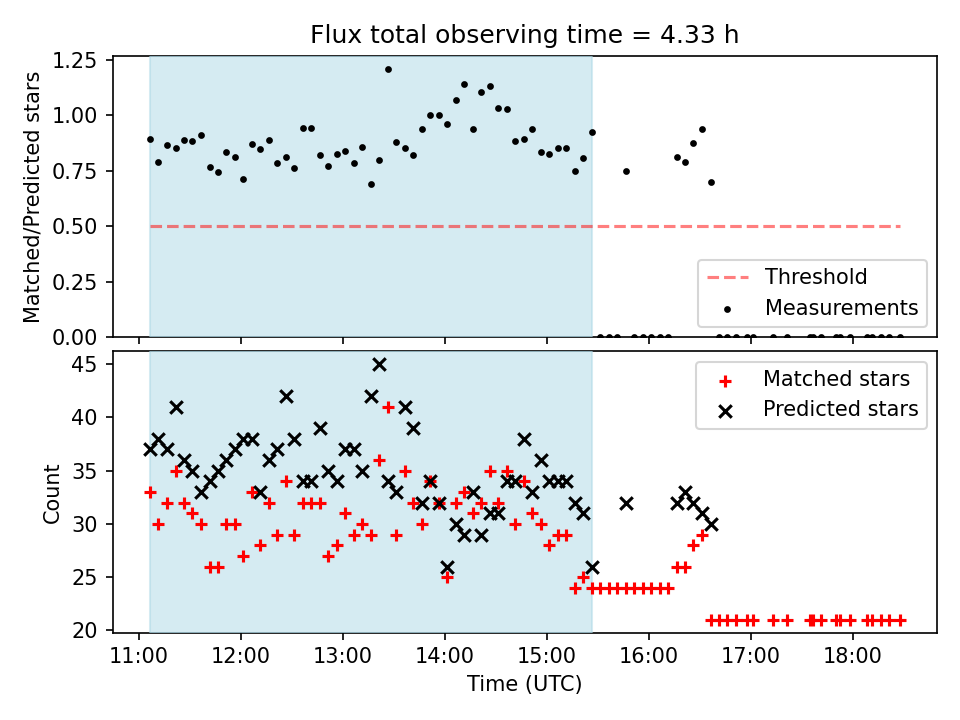 Flux total observing time = 4.33 h

Matched/Predicted stars

1.25
1.00
0.75
0.50
0.25
0.00

Threshold
Measurements

Count

45
40
35
30
25
20

Matched stars
Predicted stars

11:00 12:00 13:00 14:00 15:00 16:00 17:00 18:00

Time (UTC)